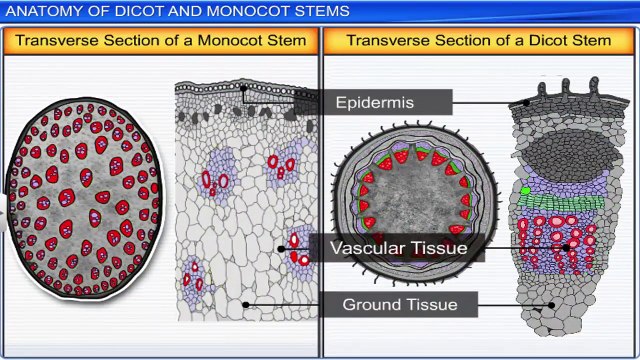 ANATOMY OF DICOT AND MONOCOT STEMS

Transverse Section of a Monocot Stem

Transverse Section of a Dicot Stem

Epidermis

Vascular Tissue

Ground Tissue